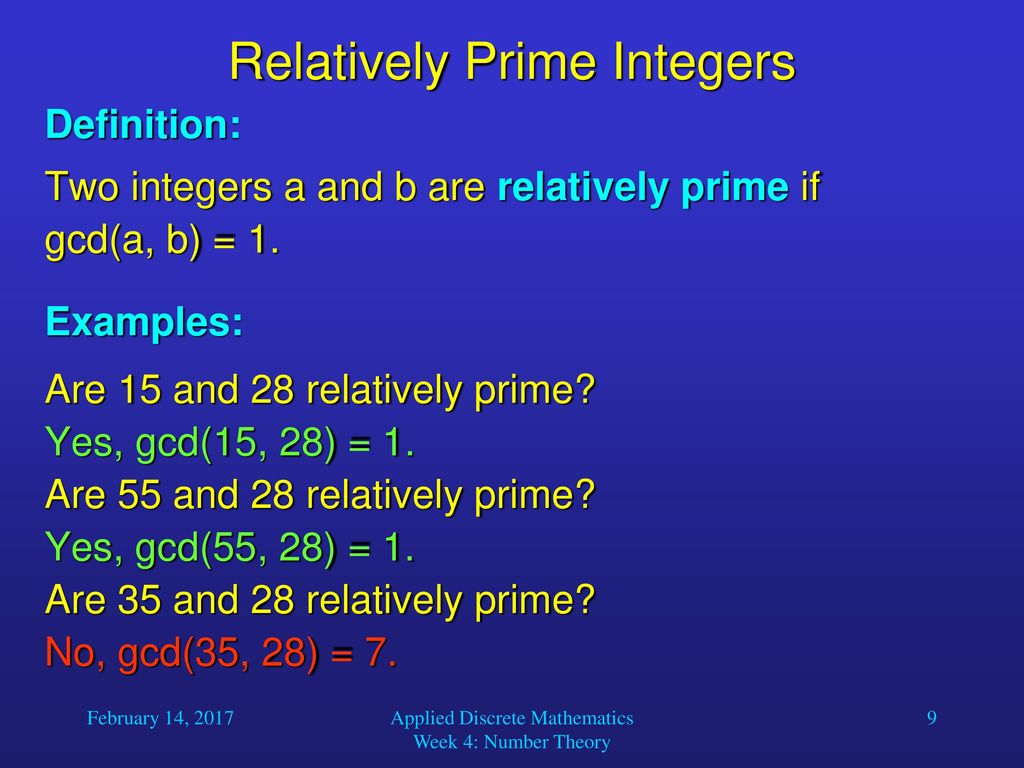 Relatively Prime Integers

Definition:

Two integers a and b are relatively prime if gcd(a, b) = 1.

Examples:

Are 15 and 28 relatively prime?
Yes, gcd(15, 28) = 1.
Are 55 and 28 relatively prime?
Yes, gcd(55, 28) = 1.
Are 35 and 28 relatively prime?
No, gcd(35, 28) = 7.

February 14, 2017

Applied Discrete Mathematics
Week 4: Number Theory

9